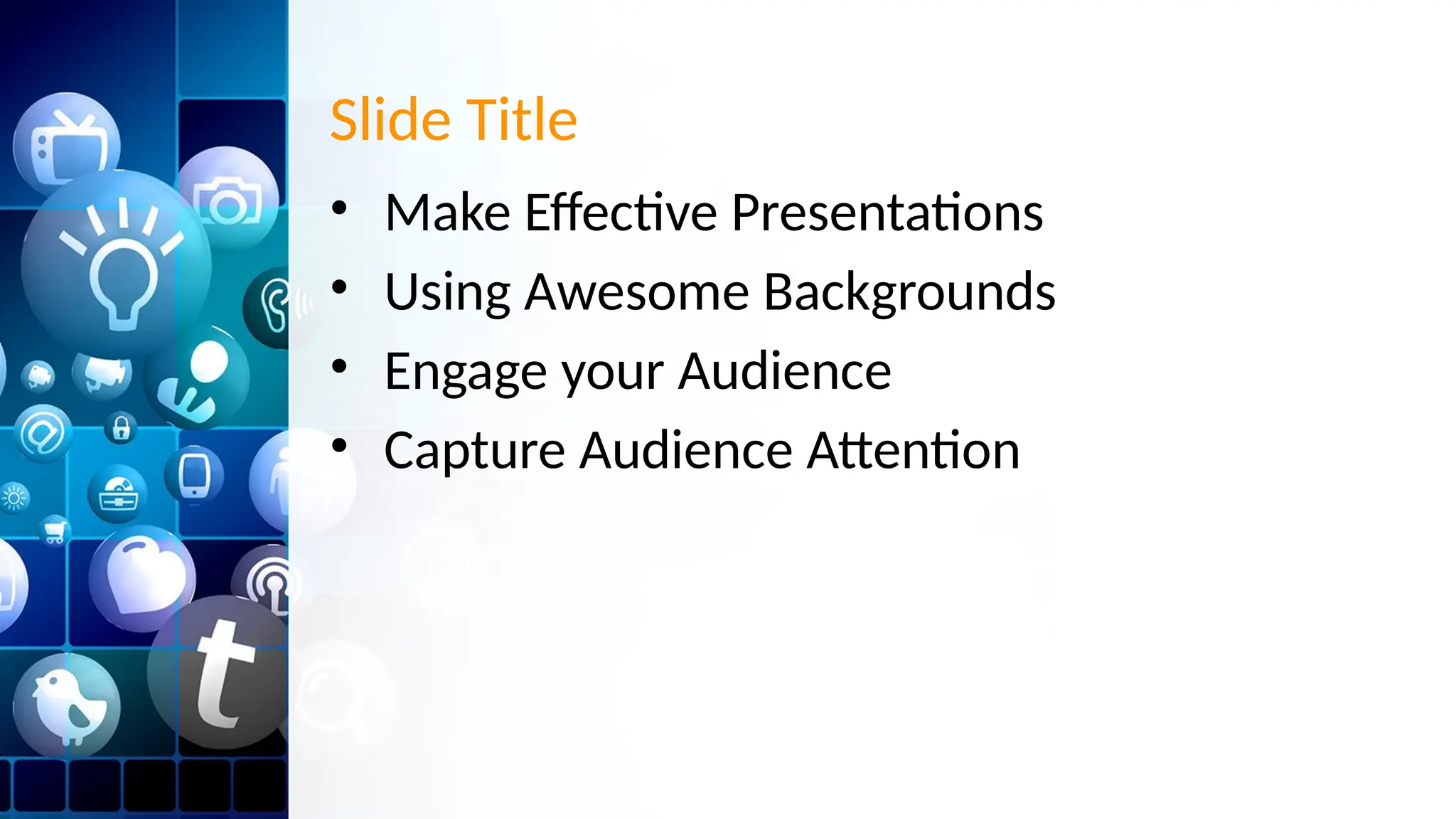 Slide Title

• Make Effective Presentations
• Using Awesome Backgrounds
• Engage your Audience
• Capture Audience Attention